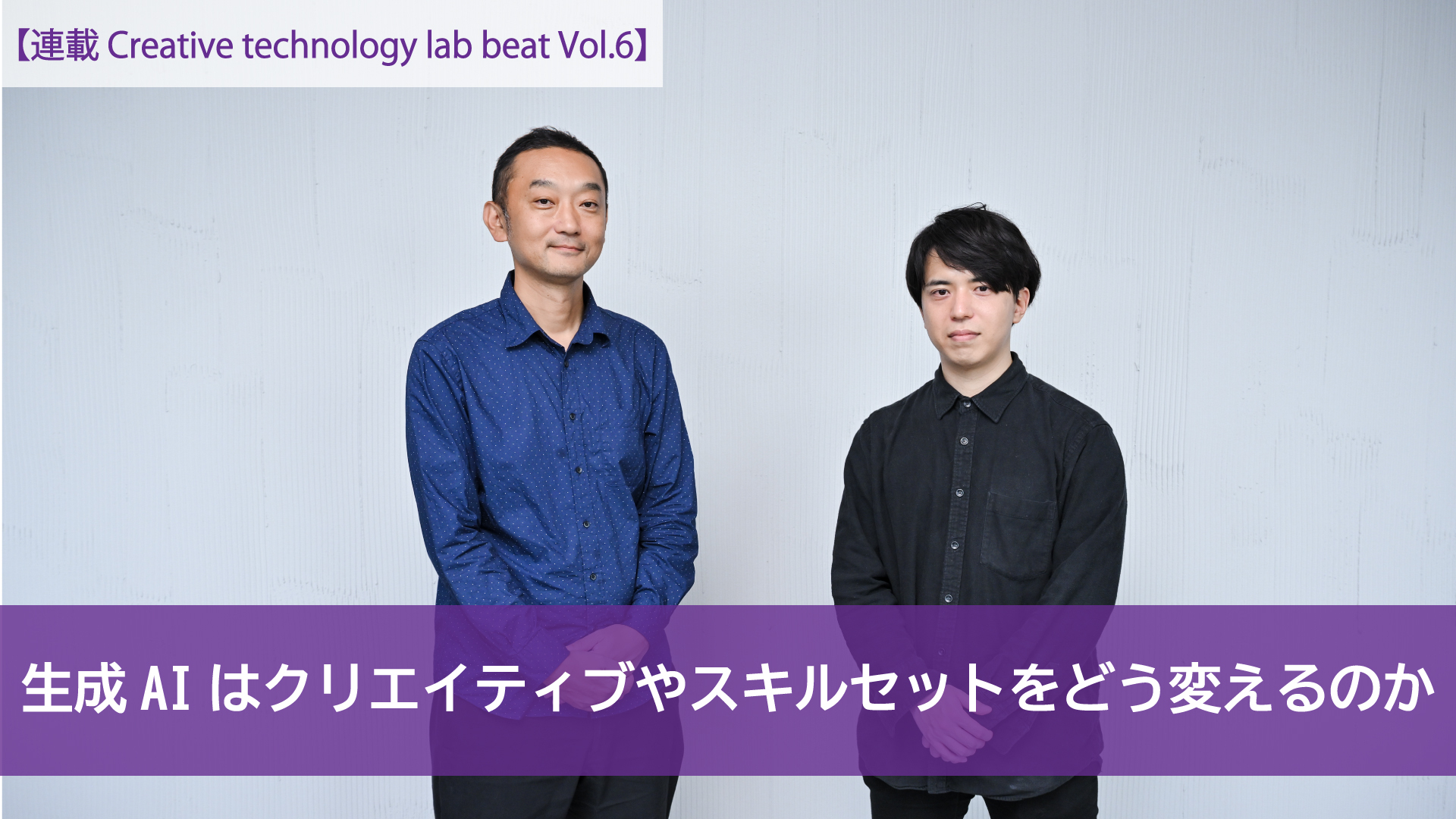 【連載 Creative technology lab beat Vol.6】

生成 AI はクリエイティブやスキルセットをどう変えるのか